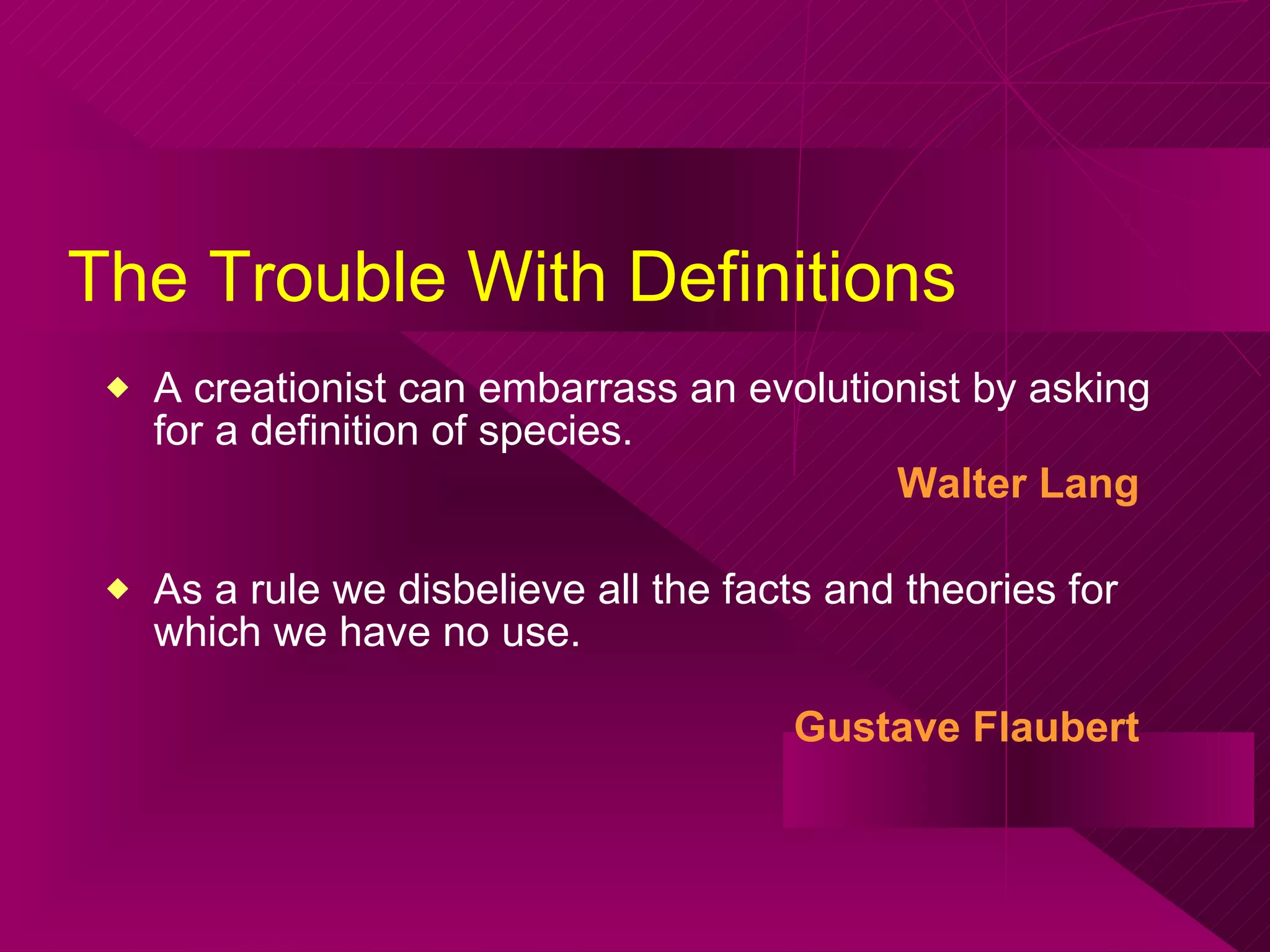 The Trouble With Definitions

◆ A creationist can embarrass an evolutionist by asking for a definition of species.

Walter Lang

◆ As a rule we disbelieve all the facts and theories for which we have no use.

Gustave Flaubert